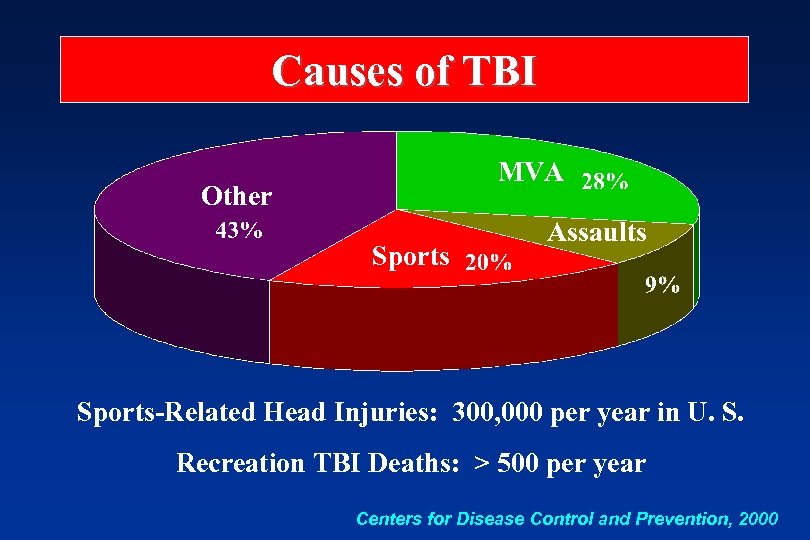 Causes of TBI

Other 43%

MVA 28%

Assaults 9%

Sports 20%

Sports-Related Head Injuries: 300,000 per year in U. S.

Recreation TBI Deaths: > 500 per year

Centers for Disease Control and Prevention, 2000